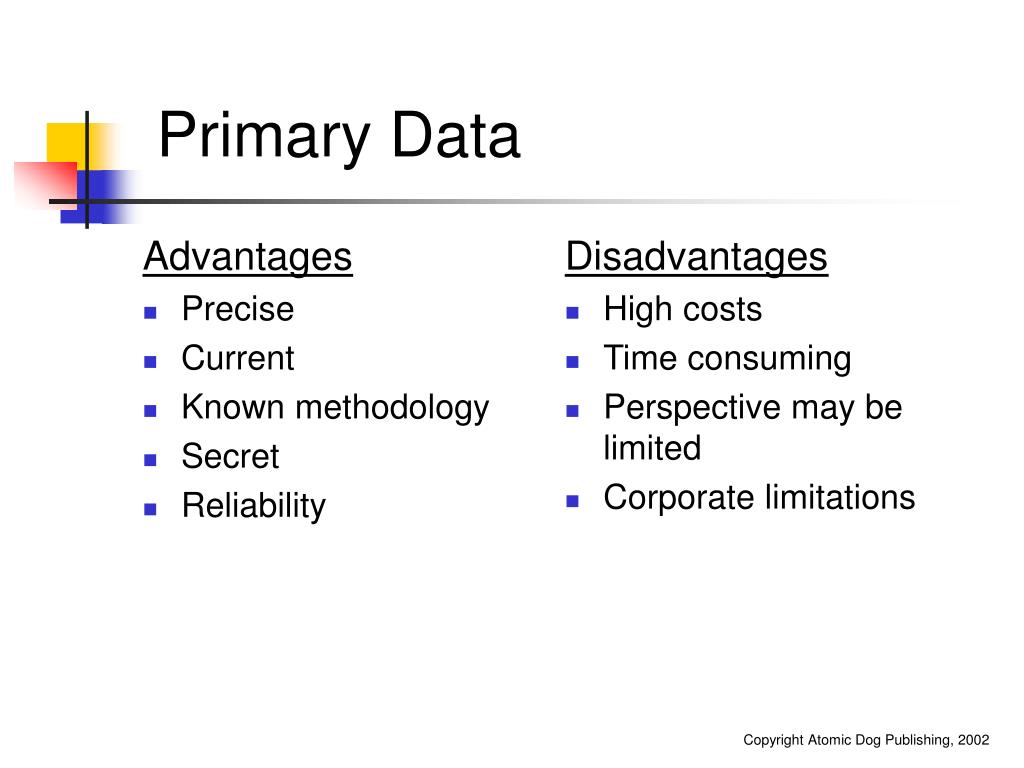 Primary Data

Advantages
- Precise
- Current
- Known methodology
- Secret
- Reliability

Disadvantages
- High costs
- Time consuming
- Perspective may be limited
- Corporate limitations

Copyright Atomic Dog Publishing, 2002